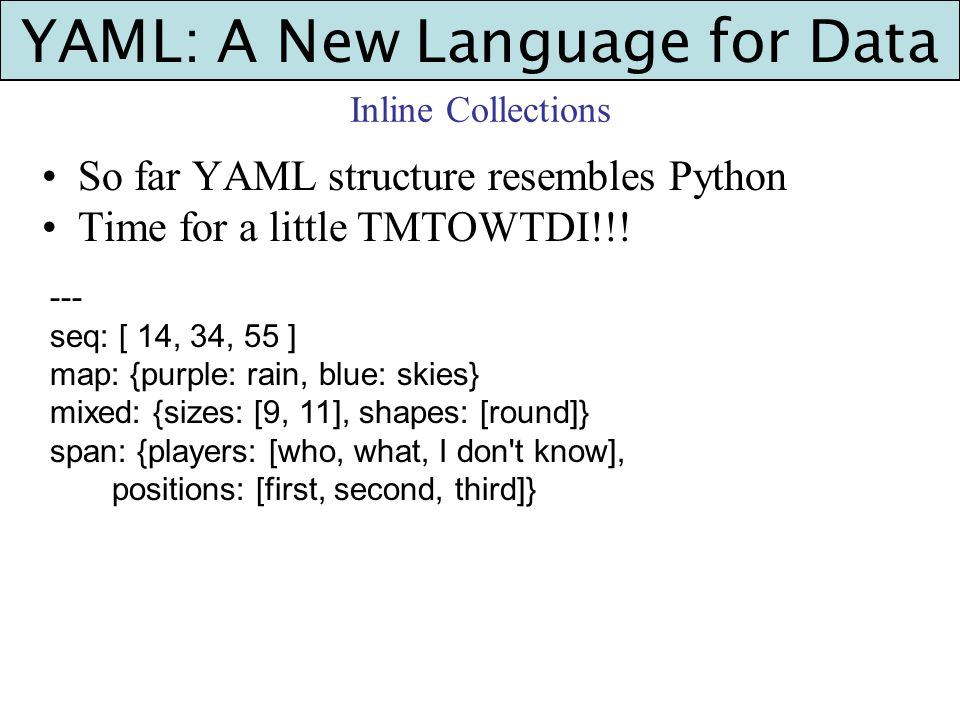 YAML: A New Language for Data

Inline Collections

• So far YAML structure resembles Python
• Time for a little TMTOWTDI!!!

---
seq: [ 14, 34, 55 ]
map: {purple: rain, blue: skies}
mixed: {sizes: [9, 11], shapes: [round]}
span: {players: [who, what, I don't know],
    positions: [first, second, third]}